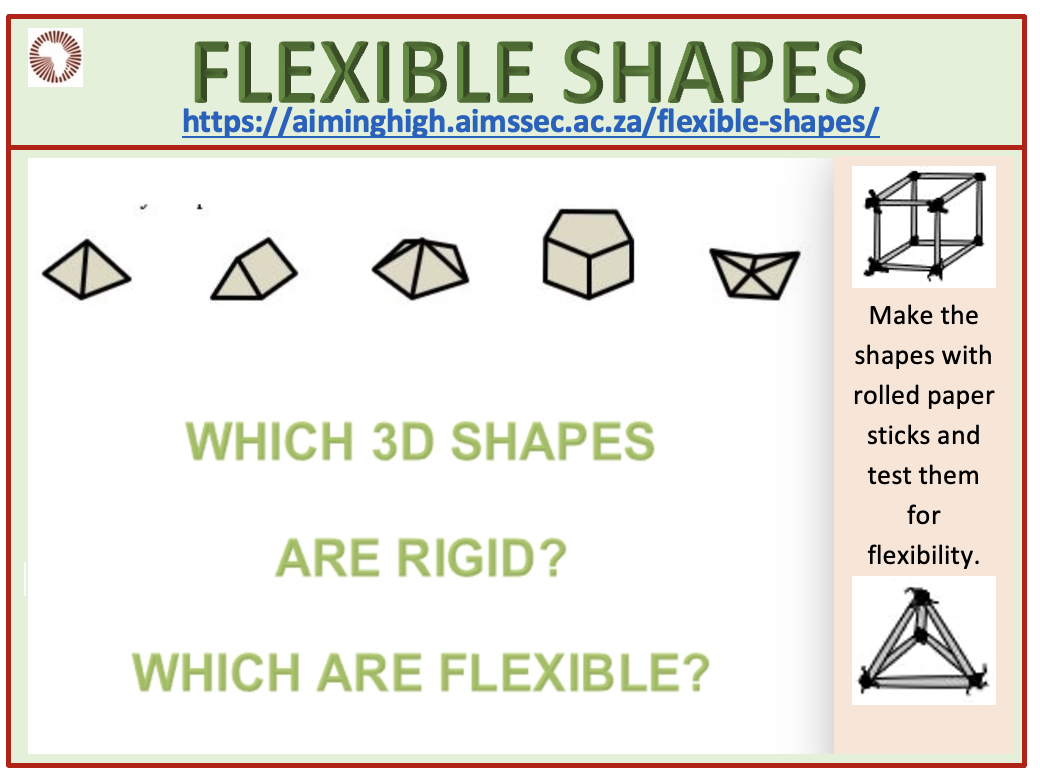 FLEXIBLE SHAPES
https://aiminghigh.aimssec.ac.za/flexible-shapes/

WHICH 3D SHAPES

ARE RIGID?

WHICH ARE FLEXIBLE?

Make the shapes with rolled paper sticks and test them for flexibility.